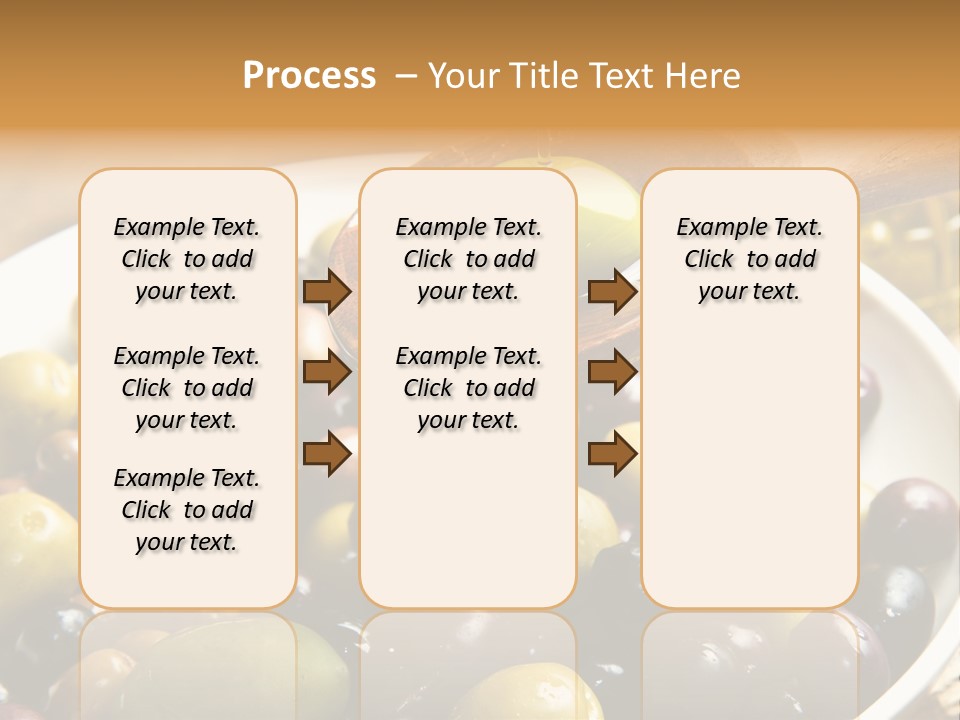 Process – Your Title Text Here

Example Text. Click to add your text.

Example Text. Click to add your text.

Example Text. Click to add your text.

Example Text. Click to add your text.

Example Text. Click to add your text.

Example Text. Click to add your text.